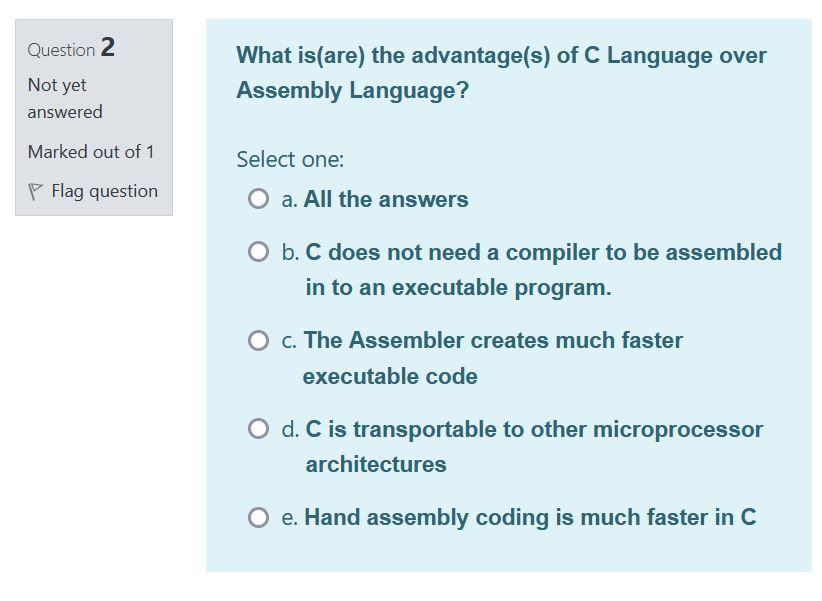 Question 2

Not yet answered

Marked out of 1

Flag question

What is(are) the advantage(s) of C Language over Assembly Language?

Select one:

a. All the answers

b. C does not need a compiler to be assembled in to an executable program.

c. The Assembler creates much faster executable code

d. C is transportable to other microprocessor architectures

e. Hand assembly coding is much faster in C